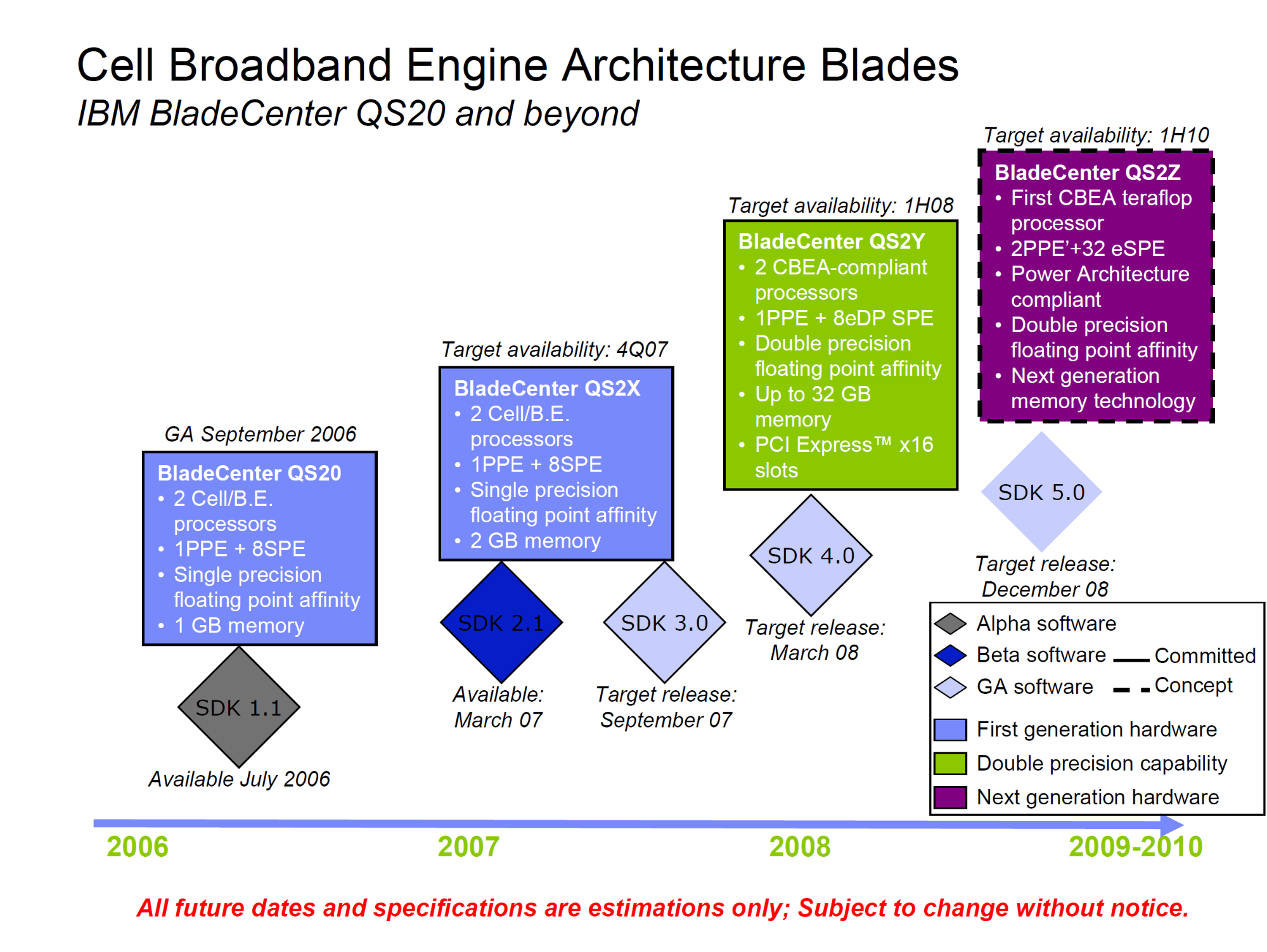 Cell Broadband Engine Architecture Blades

IBM BladeCenter QS20 and beyond

GA September 2006

BladeCenter QS20
• 2 Cell/B.E. processors
• 1PPE + 8SPE
• Single precision floating point affinity
• 1 GB memory

SDK 1.1

Available July 2006

Target availability: 4Q07

BladeCenter QS2X
• 2 Cell/B.E. processors
• 1PPE + 8SPE
• Single precision floating point affinity
• 2 GB memory

SDK 2.1

Available: March 07

SDK 3.0

Target release: September 07

Target availability: 1H08

BladeCenter QS2Y
• 2 CBEA-compliant processors
• 1PPE + 8eDP SPE
• Double precision floating point affinity
• Up to 32 GB memory
• PCI Express™ x16 slots

SDK 4.0

Target release: March 08

Target availability: 1H10

BladeCenter QS2Z
• First CBEA teraflop processor
• 2PPE'+32 eSPE
• Power Architecture compliant
• Double precision floating point affinity
• Next generation memory technology

SDK 5.0

Target release: December 08

Alpha software
Beta software
GA software
Committed
Concept
First generation hardware
Double precision capability
Next generation hardware

2006
2007
2008
2009-2010

All future dates and specifications are estimations only; Subject to change without notice.